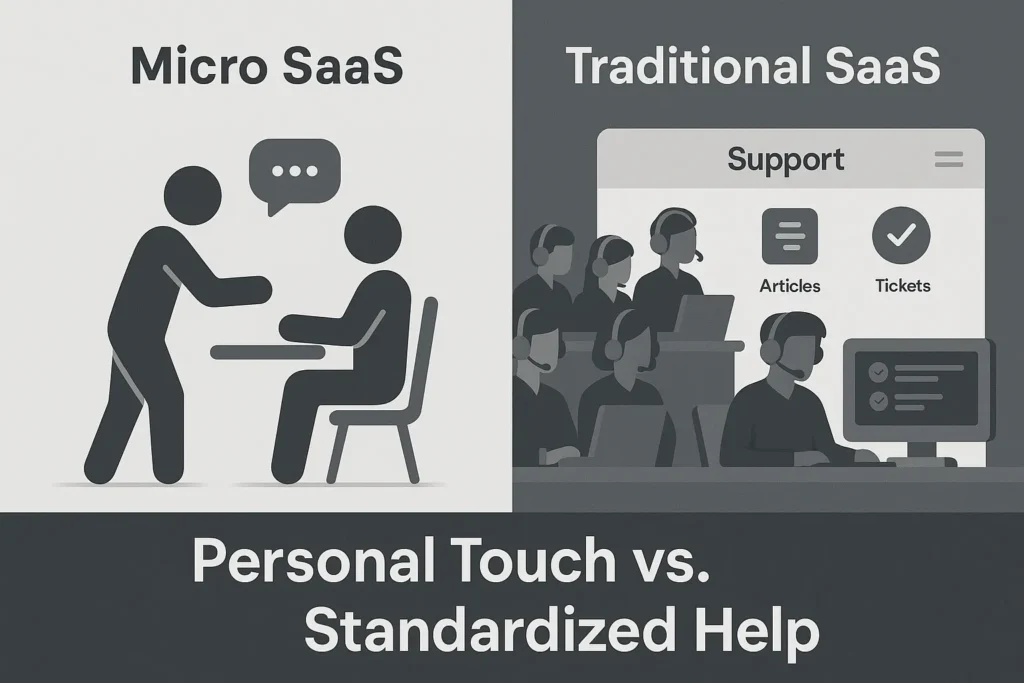 Micro SaaS

Traditional SaaS

Support

Articles

Tickets

Personal Touch vs. Standardized Help